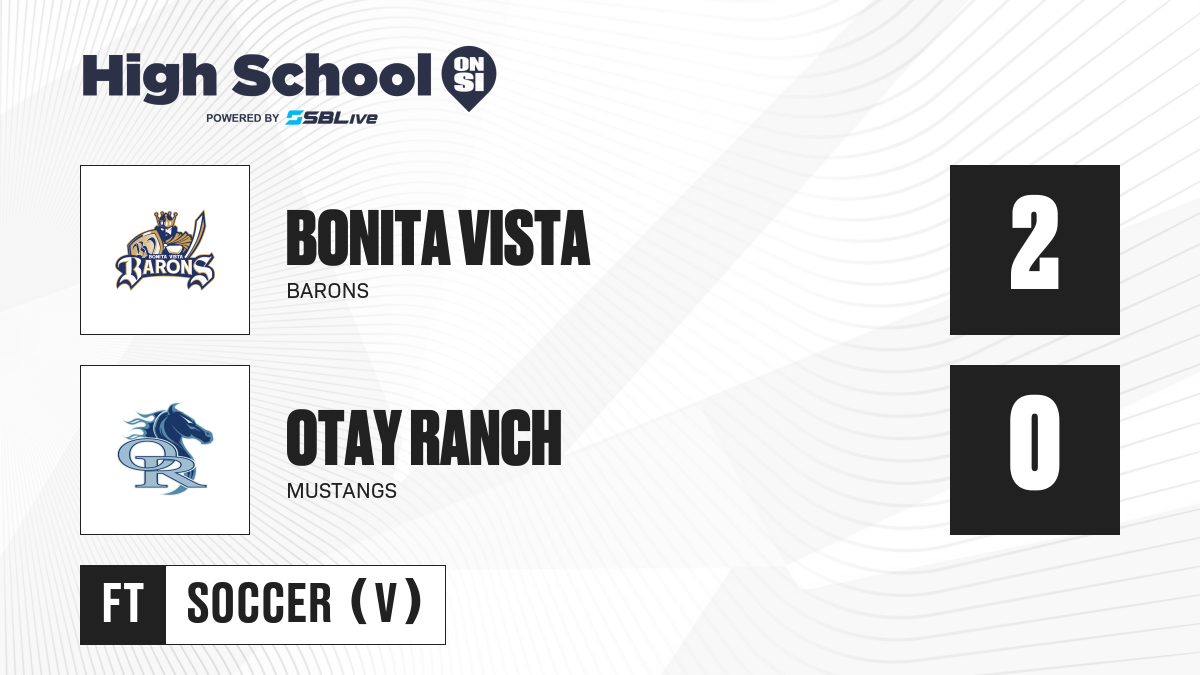 High School ON SI
POWERED BY SBLive

BONITA VISTA BARONS

BONITA VISTA
BARONS

2

OR

OTAY RANCH
MUSTANGS

0

FT SOCCER (V)